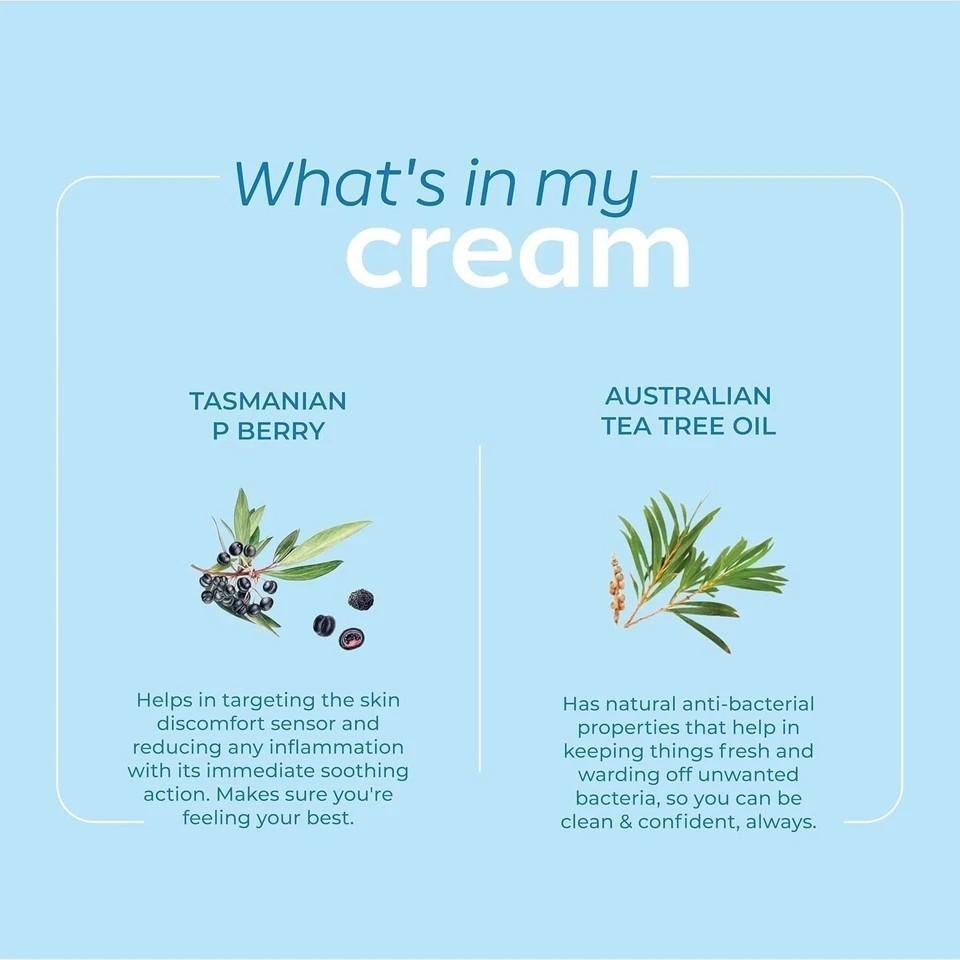 What's in my
cream

TASMANIAN
P BERRY

Helps in targeting the skin discomfort sensor and reducing any inflammation with its immediate soothing action. Makes sure you're feeling your best.

AUSTRALIAN
TEA TREE OIL

Has natural anti-bacterial properties that help in keeping things fresh and warding off unwanted bacteria, so you can be clean & confident, always.